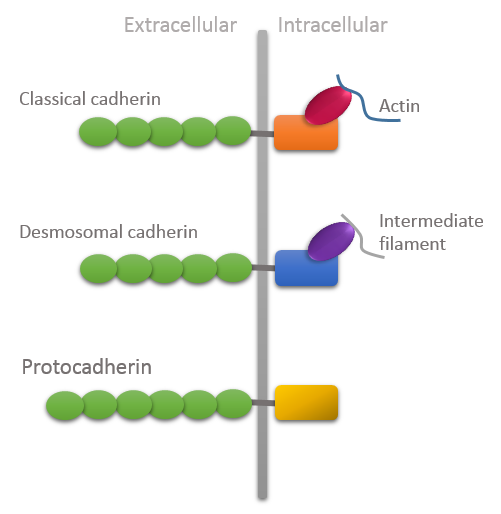 Extracellular
Intracellular

Classical cadherin

Actin

Desmosomal cadherin

Intermediate filament

Protocadherin